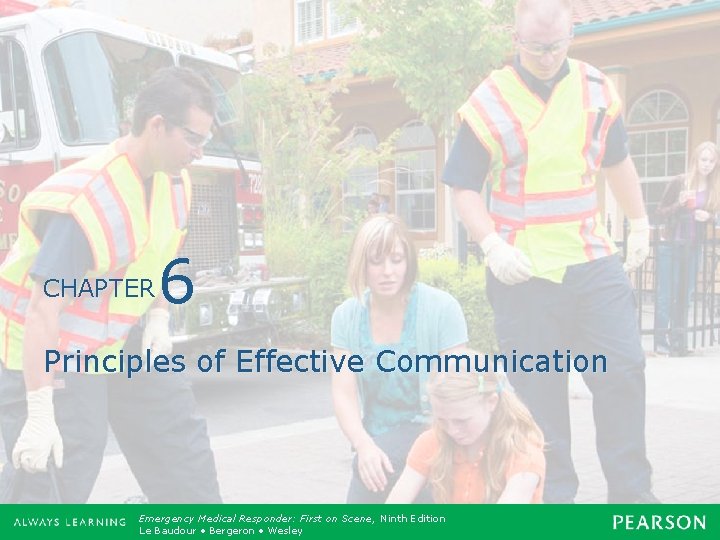 CHAPTER 6

Principles of Effective Communication

ALWAYS LEARNING

Emergency Medical Responder: First on Scene, Ninth Edition
Le Baudour • Bergeron • Wesley

PEARSON